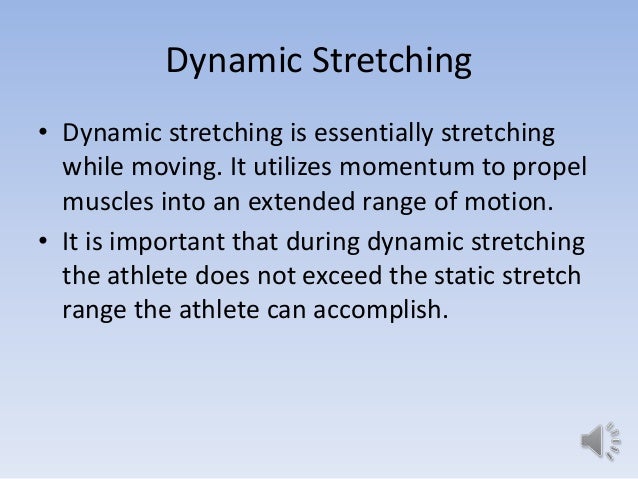 Dynamic Stretching

• Dynamic stretching is essentially stretching while moving. It utilizes momentum to propel muscles into an extended range of motion.
• It is important that during dynamic stretching the athlete does not exceed the static stretch range the athlete can accomplish.